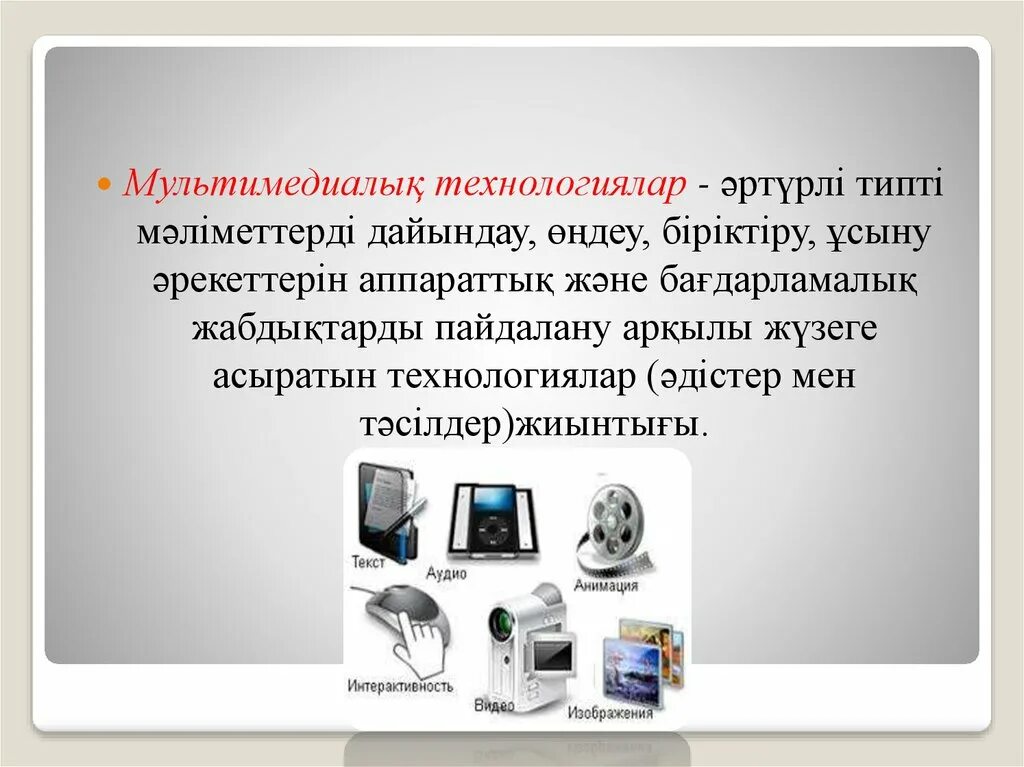 Мультимедиалық технологиялар - әртүрлі типті мәліметтерді дайындау, өңдеу, біріктіру, ұсыну әрекеттерін аппараттық және бағдарламалық жабдықтарды пайдалану арқылы жүзеге асыратын технологиялар (әдістер мен тәсілдер)жиынтығы.

Текст
Аудио
Анимация
Интерактивность
Видео
Изображения